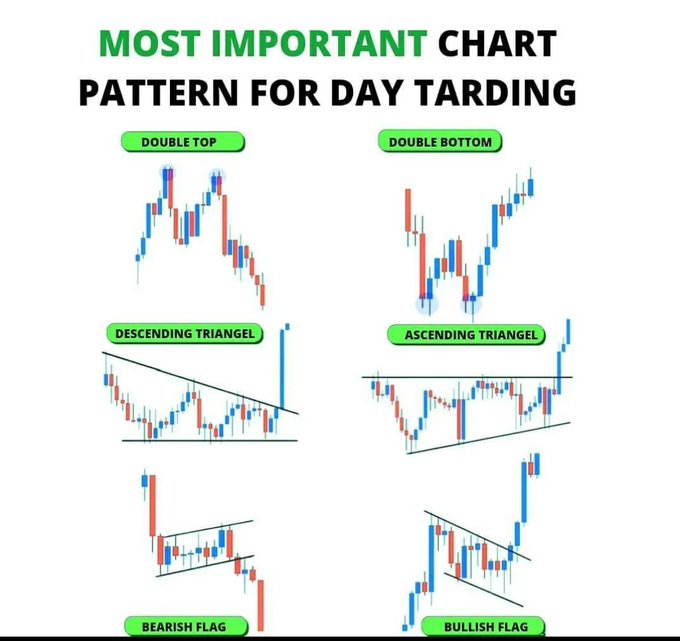 MOST IMPORTANT CHART PATTERN FOR DAY TARDING

DOUBLE TOP

DOUBLE BOTTOM

DESCENDING TRIANGEL

ASCENDING TRIANGEL

BEARISH FLAG

BULLISH FLAG